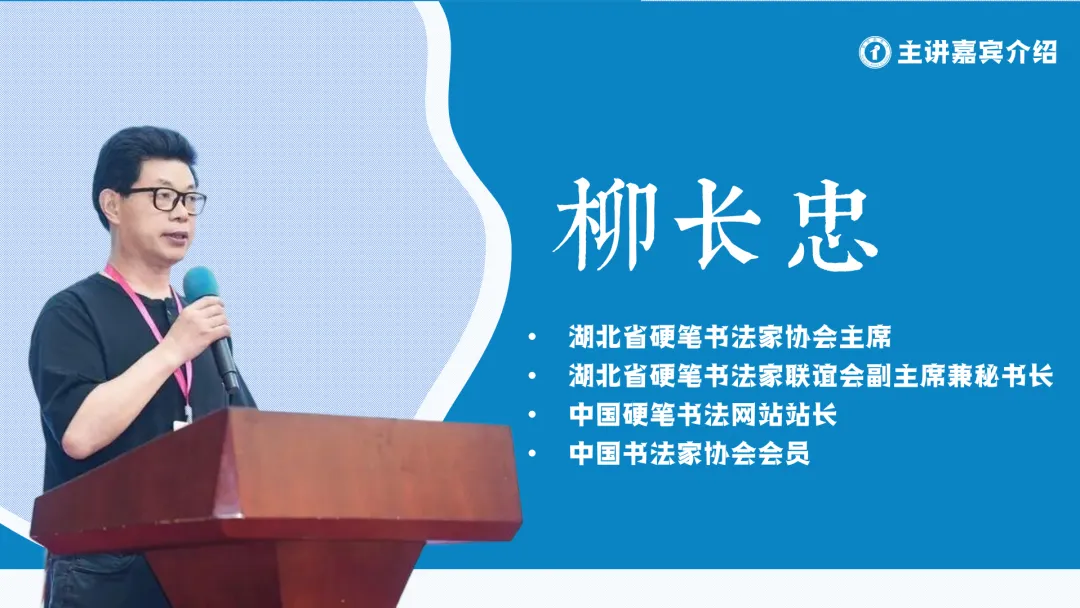 主讲嘉宾介绍

柳长忠

• 湖北省硬笔书法家协会主席
• 湖北省硬笔书法家联谊会副主席兼秘书长
• 中国硬笔书法网站站长
• 中国书法家协会会员